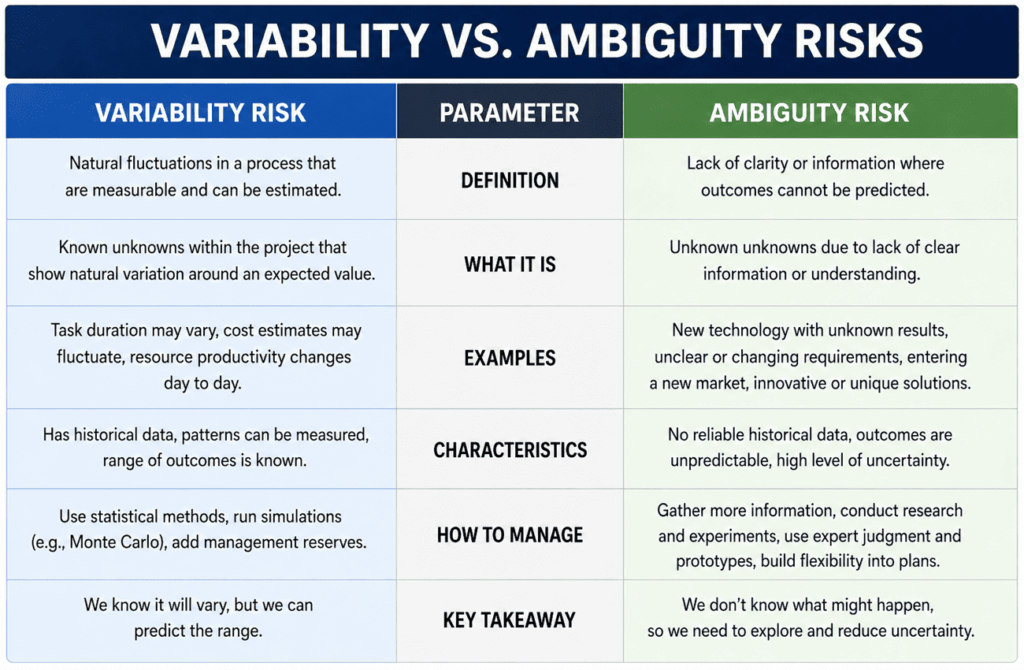 VARIABILITY VS. AMBIGUITY RISKS

| VARIABILITY RISK | PARAMETER | AMBIGUITY RISK |
|---|---|---|
| Natural fluctuations in a process that are measurable and can be estimated. | DEFINITION | Lack of clarity or information where outcomes cannot be predicted. |
| Known unknowns within the project that show natural variation around an expected value. | WHAT IT IS | Unknown unknowns due to lack of clear information or understanding. |
| Task duration may vary, cost estimates may fluctuate, resource productivity changes day to day. | EXAMPLES | New technology with unknown results, unclear or changing requirements, entering a new market, innovative or unique solutions. |
| Has historical data, patterns can be measured, range of outcomes is known. | CHARACTERISTICS | No reliable historical data, outcomes are unpredictable, high level of uncertainty. |
| Use statistical methods, run simulations (e.g., Monte Carlo), add management reserves. | HOW TO MANAGE | Gather more information, conduct research and experiments, use expert judgment and prototypes, build flexibility into plans. |
| We know it will vary, but we can predict the range. | KEY TAKEAWAY | We don't know what might happen, so we need to explore and reduce uncertainty. |